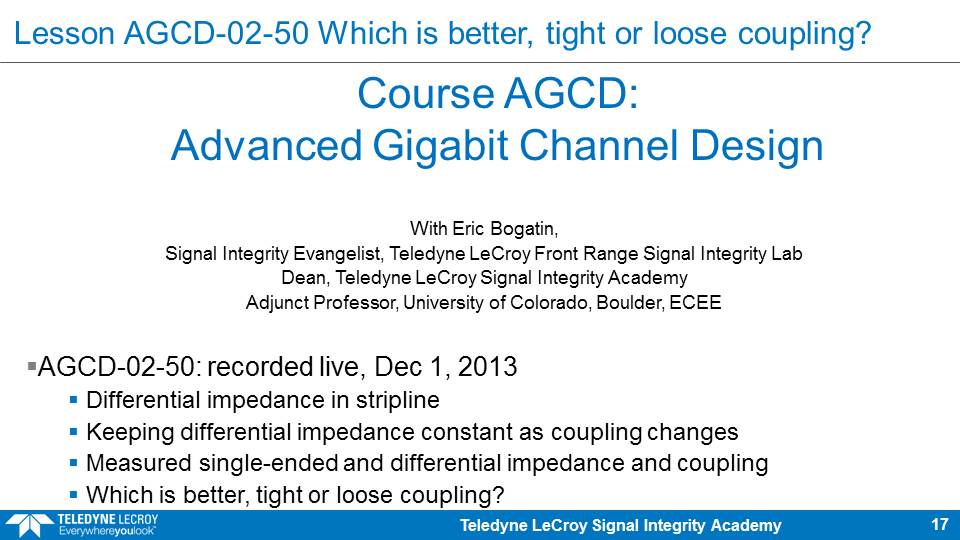 Lesson AGCD-02-50 Which is better, tight or loose coupling?

Course AGCD:
Advanced Gigabit Channel Design

With Eric Bogatin,
Signal Integrity Evangelist, Teledyne LeCroy Front Range Signal Integrity Lab
Dean, Teledyne LeCroy Signal Integrity Academy
Adjunct Professor, University of Colorado, Boulder, ECEE

▪AGCD-02-50: recorded live, Dec 1, 2013
▪ Differential impedance in stripline
▪ Keeping differential impedance constant as coupling changes
▪ Measured single-ended and differential impedance and coupling
▪ Which is better, tight or loose coupling?

TELEDYNE LECROY
Everywhereyoulook™
Teledyne LeCroy Signal Integrity Academy
17